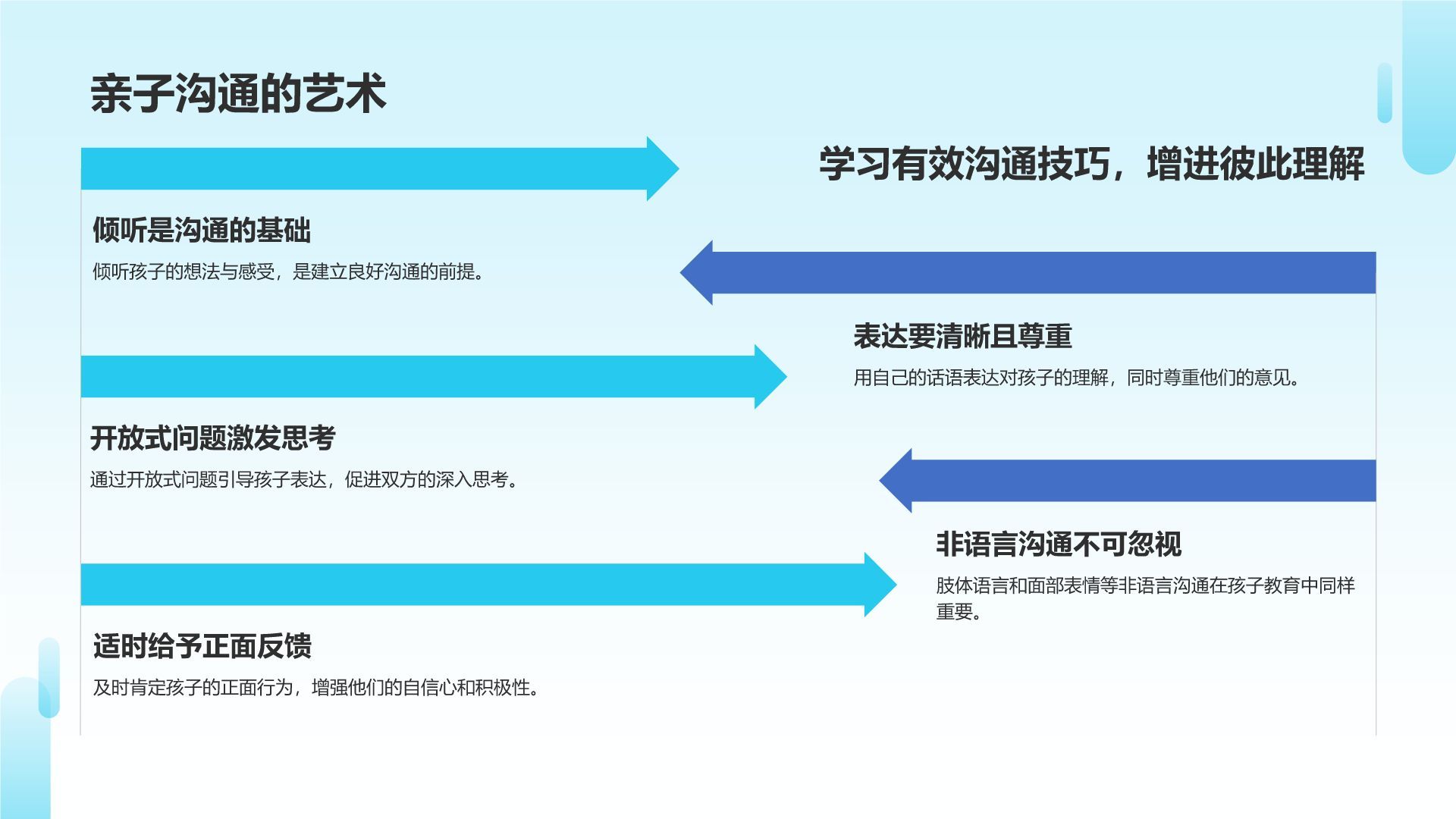 亲子沟通的艺术

学习有效沟通技巧，增进彼此理解

倾听是沟通的基础

倾听孩子的想法与感受，是建立良好沟通的前提。

表达要清晰且尊重

用自己的话语表达对孩子的理解，同时尊重他们的意见。

开放式问题激发思考

通过开放式问题引导孩子表达，促进双方的深入思考。

非语言沟通不可忽视

肢体语言和面部表情等非语言沟通在孩子教育中同样重要。

适时给予正面反馈

及时肯定孩子的正面行为，增强他们的自信心和积极性。